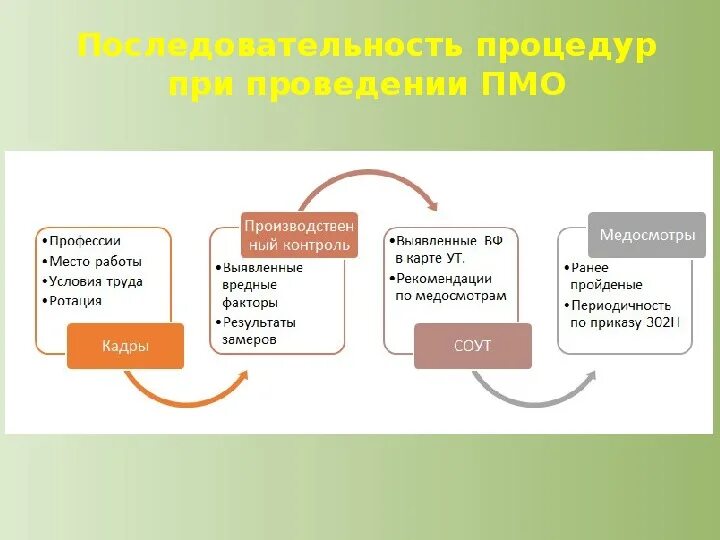 Последовательность процедур при проведении ПМО

•Профессии
•Место работы
•Условия труда
•Ротация

Кадры

Производственный контроль

•Выявленные вредные факторы
•Результаты замеров

•Выявленные ВФ в карте УТ.
•Рекомендации по медосмотрам

СОУТ

Медосмотры

•Ранее пройденые
•Периодичность по приказу 302Н